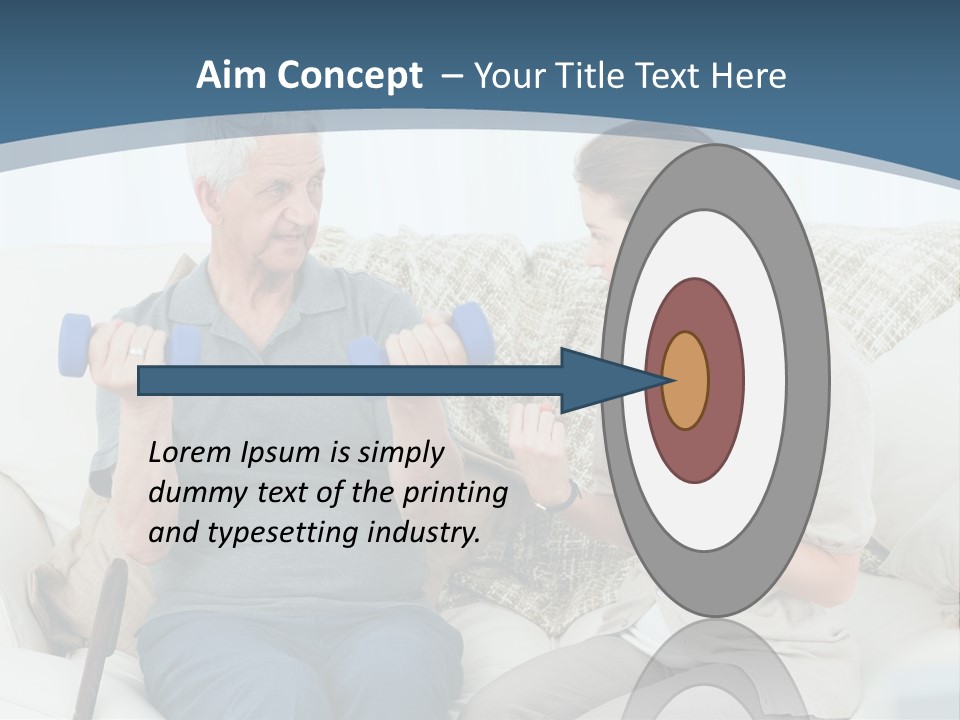 Aim Concept – Your Title Text Here

Lorem Ipsum is simply dummy text of the printing and typesetting industry.